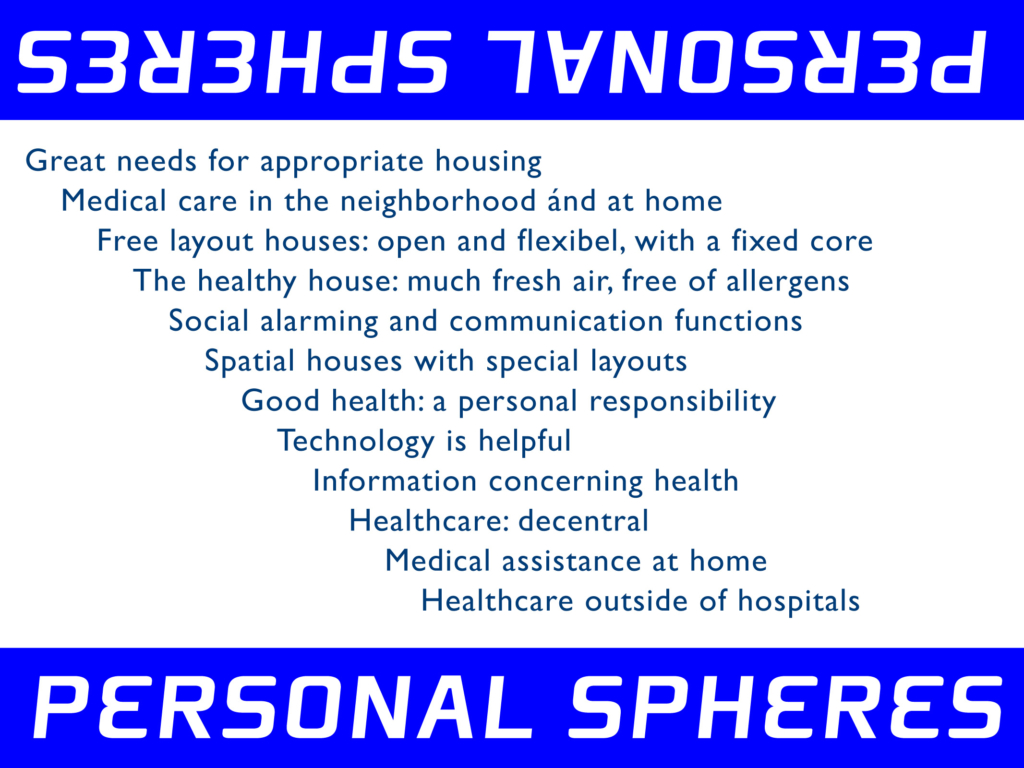 PERSONAL SPHERES

Great needs for appropriate housing

Medical care in the neighborhood ánd at home

Free layout houses: open and flexibel, with a fixed core

The healthy house: much fresh air, free of allergens

Social alarming and communication functions

Spatial houses with special layouts

Good health: a personal responsibility

Technology is helpful

Information concerning health

Healthcare: decentral

Medical assistance at home

Healthcare outside of hospitals

PERSONAL SPHERES